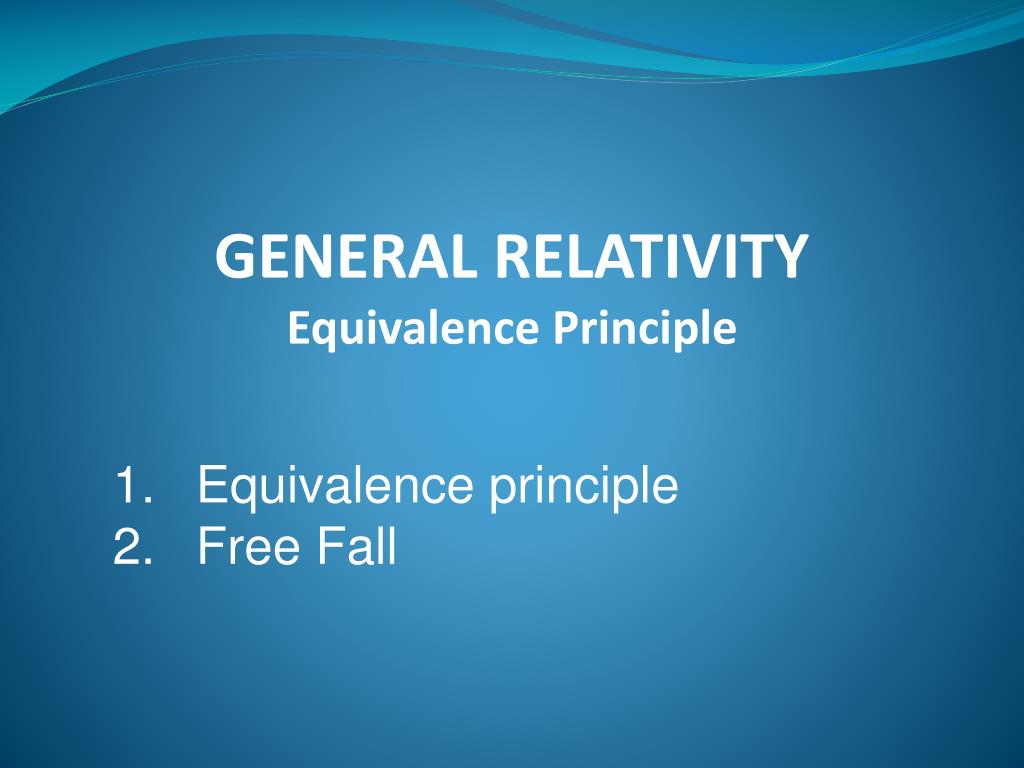 GENERAL RELATIVITY
Equivalence Principle

1. Equivalence principle
2. Free Fall